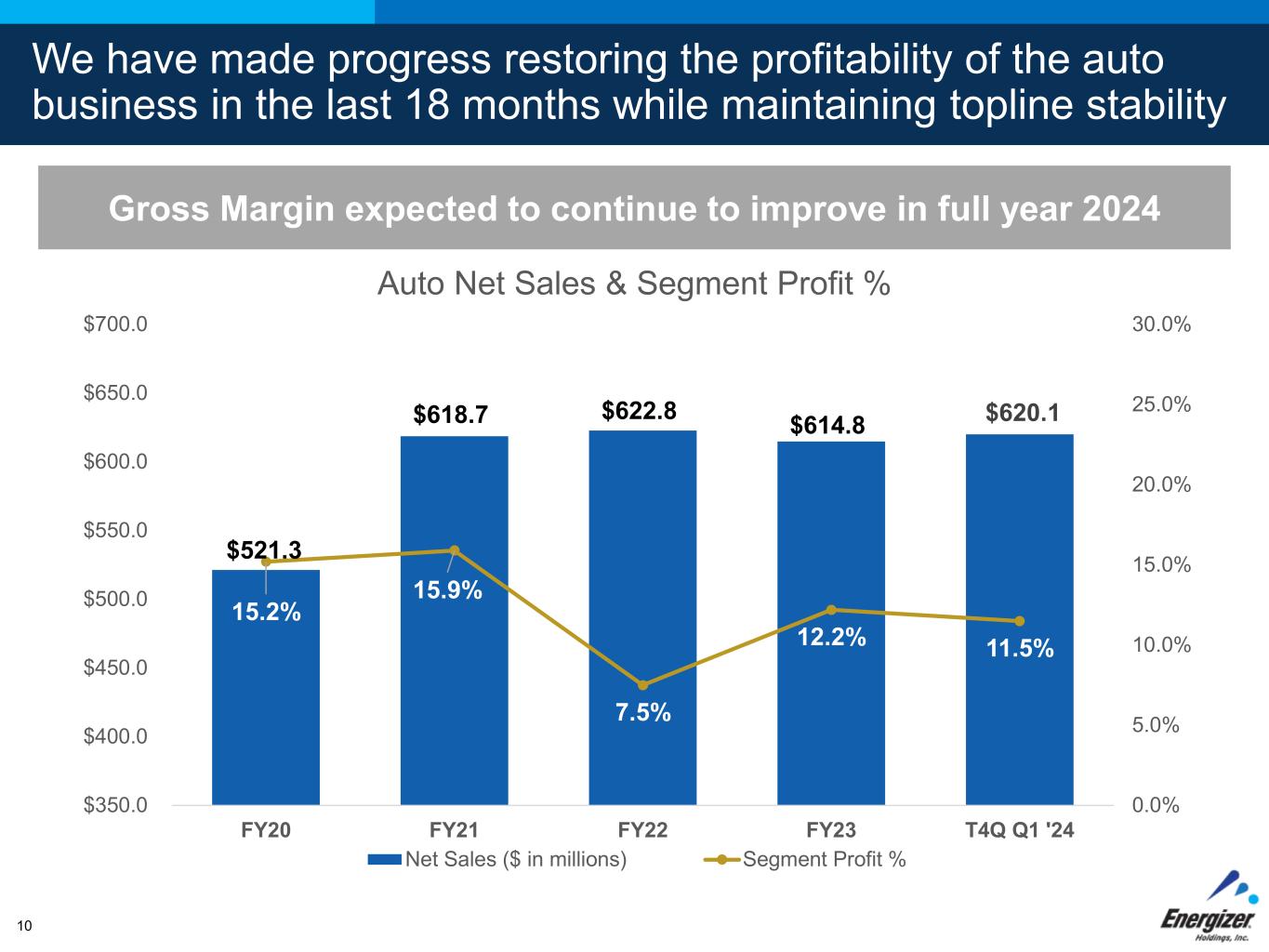 We have made progress restoring the profitability of the auto business in the last 18 months while maintaining topline stability

Gross Margin expected to continue to improve in full year 2024

Auto Net Sales & Segment Profit %

$700.0
$650.0
$600.0
$550.0
$500.0
$450.0
$400.0
$350.0

30.0%
25.0%
20.0%
15.0%
10.0%
5.0%
0.0%

$521.3
$618.7
$622.8
$614.8
$620.1

15.2%
15.9%
7.5%
12.2%
11.5%

FY20
FY21
FY22
FY23
T4Q Q1 '24

Net Sales ($ in millions)
Segment Profit %

10

Energizer
Holdings, Inc.